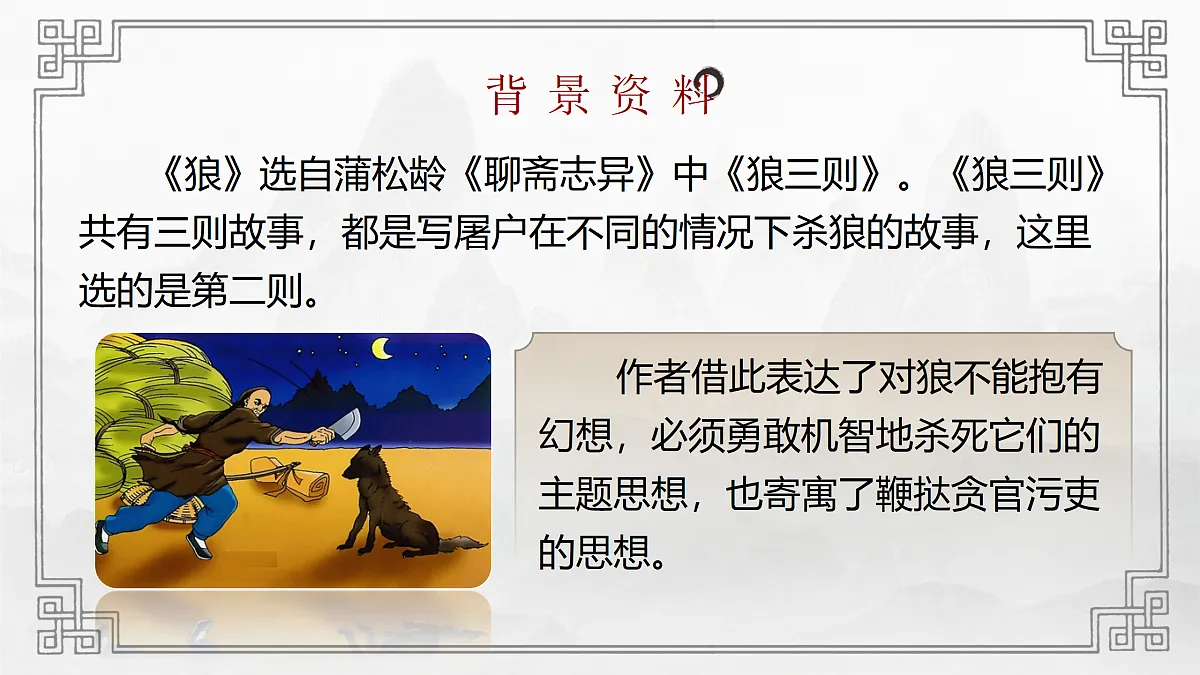 背景资料

《狼》选自蒲松龄《聊斋志异》中《狼三则》。《狼三则》共有三则故事，都是写屠户在不同的情况下杀狼的故事，这里选的是第二则。

作者借此表达了对狼不能抱有幻想，必须勇敢机智地杀死它们的主题思想，也寄寓了鞭挞贪官污吏的思想。